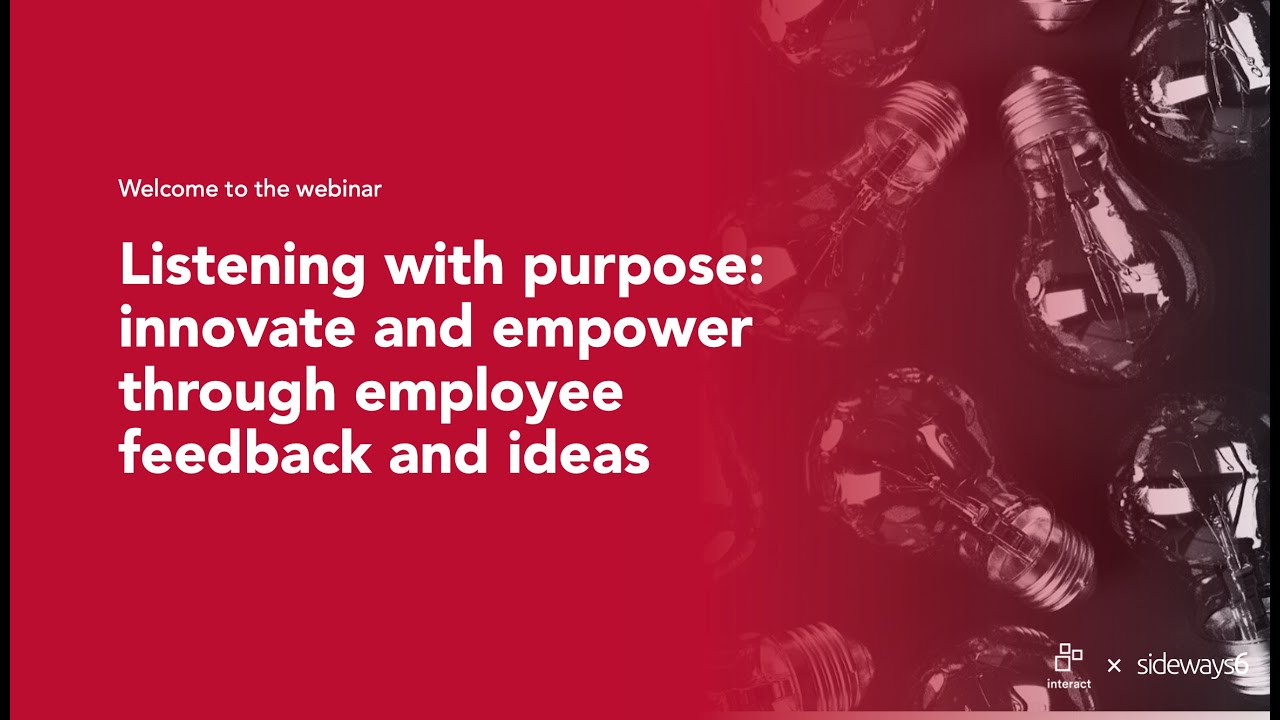 Welcome to the webinar

Listening with purpose: innovate and empower through employee feedback and ideas

interact × sideways6